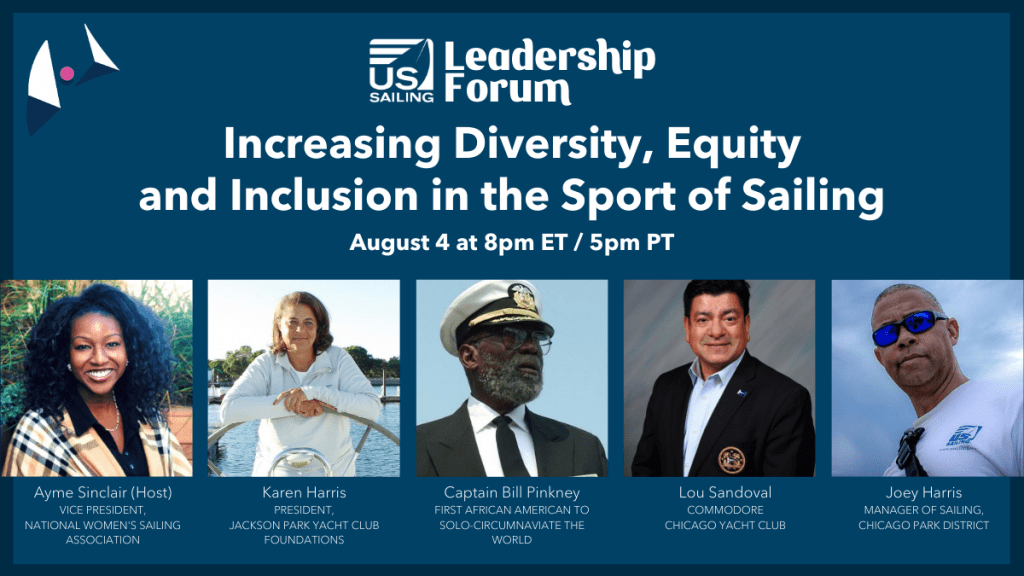 US SAILING Leadership Forum

Increasing Diversity, Equity and Inclusion in the Sport of Sailing

August 4 at 8pm ET / 5pm PT

Ayme Sinclair (Host)
VICE PRESIDENT, NATIONAL WOMEN'S SAILING ASSOCIATION

Karen Harris
PRESIDENT, JACKSON PARK YACHT CLUB FOUNDATIONS

Captain Bill Pinkney
FIRST AFRICAN AMERICAN TO SOLO-CIRCUMNAVIATE THE WORLD

Lou Sandoval
COMMODORE CHICAGO YACHT CLUB

Joey Harris
MANAGER OF SAILING, CHICAGO PARK DISTRICT